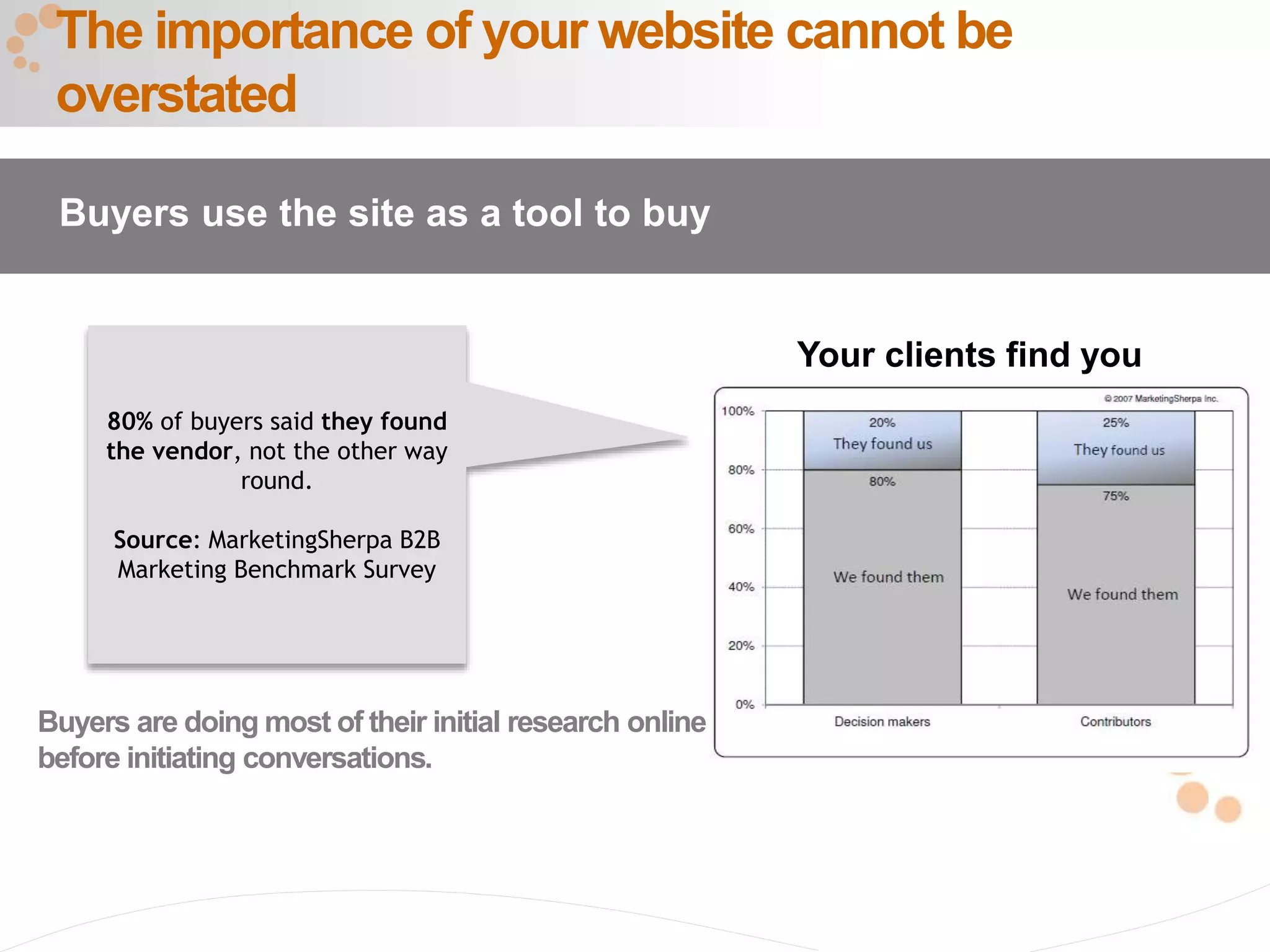 The importance of your website cannot be overstated

Buyers use the site as a tool to buy

80% of buyers said they found the vendor, not the other way round.

Source: MarketingSherpa B2B Marketing Benchmark Survey

Buyers are doing most of their initial research online before initiating conversations.

Your clients find you

© 2007 MarketingSherpa Inc.

100%
80%
60%
40%
20%
0%

20%
They found us
80%
We found them

25%
They found us
75%
We found them

Decision makers
Contributors